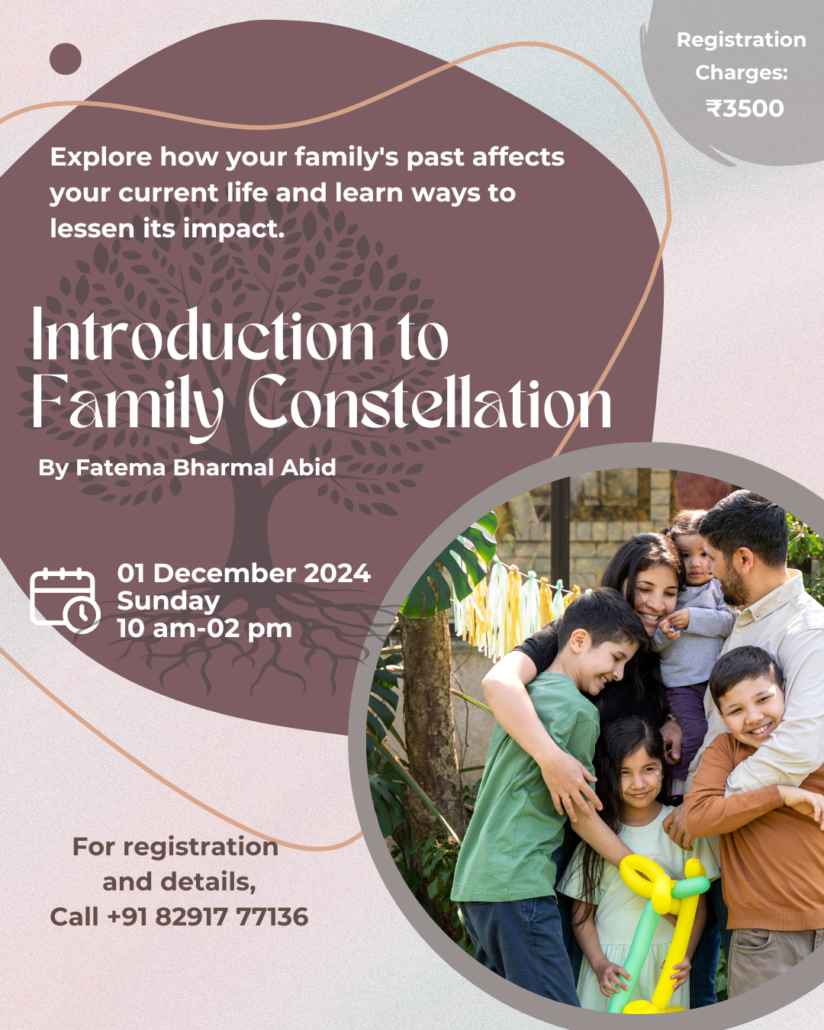 Registration Charges: ₹3500

Explore how your family's past affects your current life and learn ways to lessen its impact.

Introduction to Family Constellation

By Fatema Bharmal Abid

01 December 2024
Sunday
10 am-02 pm

For registration and details,
Call +91 82917 77136